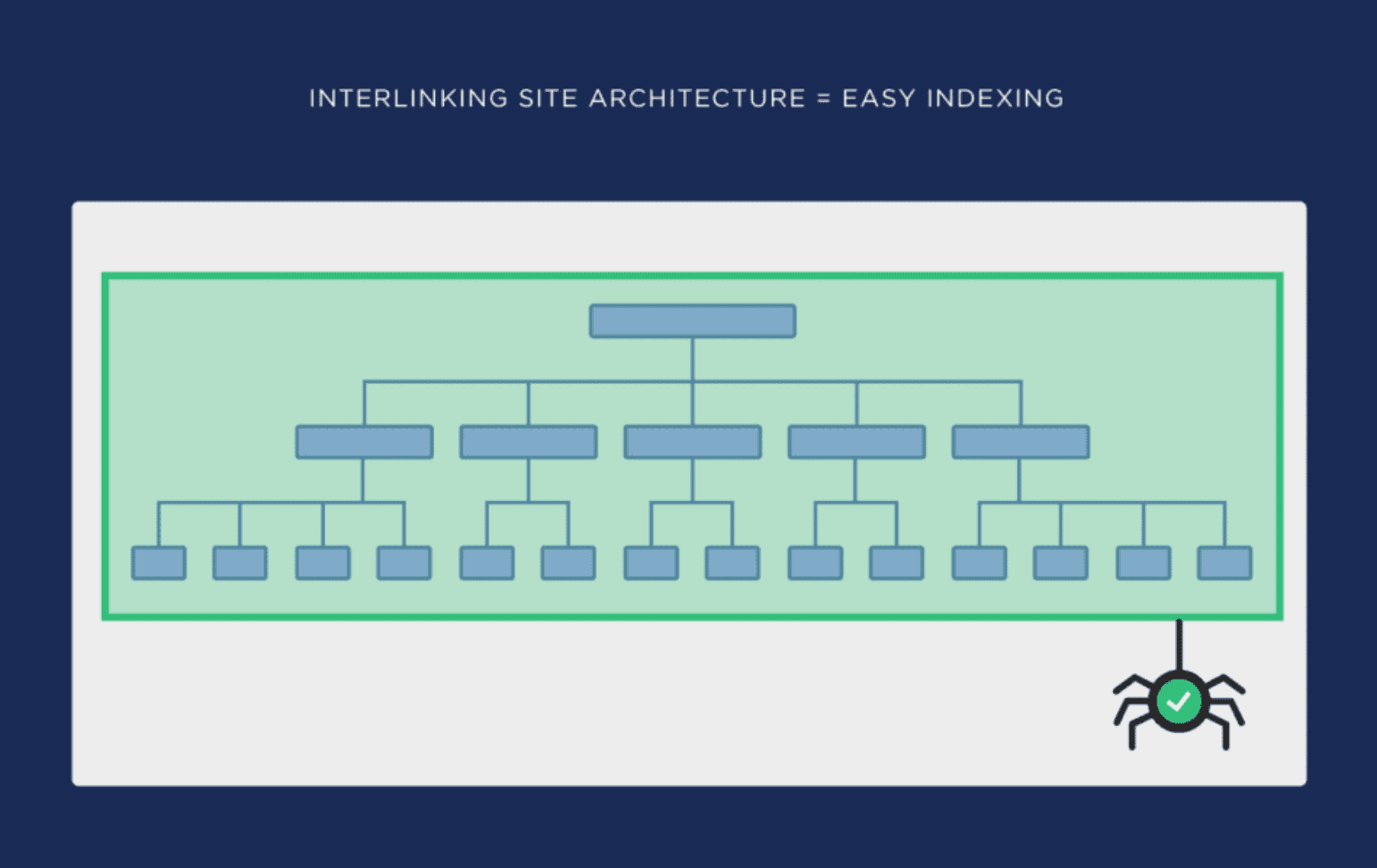 INTERLINKING SITE ARCHITECTURE = EASY INDEXING